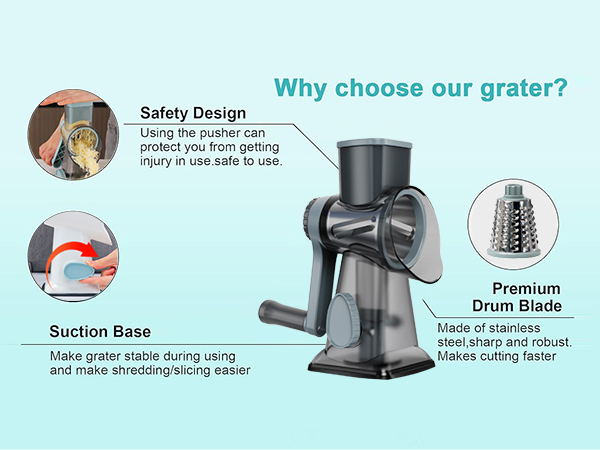 Why choose our grater?

Safety Design
Using the pusher can protect you from getting injury in use.safe to use.

Premium Drum Blade
Made of stainless steel,sharp and robust. Makes cutting faster

Suction Base
Make grater stable during using and make shredding/slicing easier